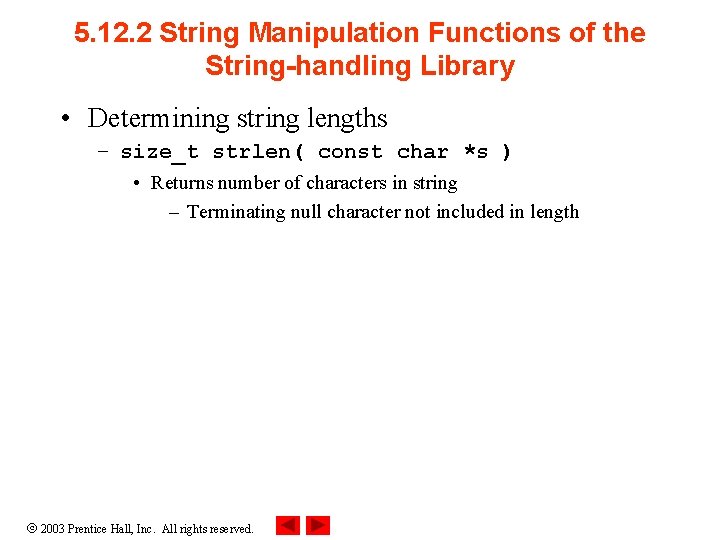 5.12.2 String Manipulation Functions of the String-handling Library

• Determining string lengths
– size_t strlen( const char *s )
• Returns number of characters in string
– Terminating null character not included in length

© 2003 Prentice Hall, Inc. All rights reserved.